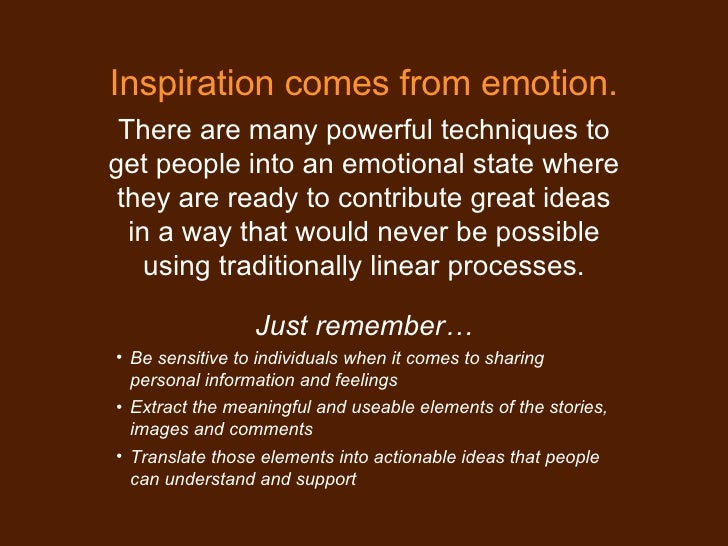 Inspiration comes from emotion.

There are many powerful techniques to get people into an emotional state where they are ready to contribute great ideas in a way that would never be possible using traditionally linear processes.

Just remember…

• Be sensitive to individuals when it comes to sharing personal information and feelings
• Extract the meaningful and useable elements of the stories, images and comments
• Translate those elements into actionable ideas that people can understand and support